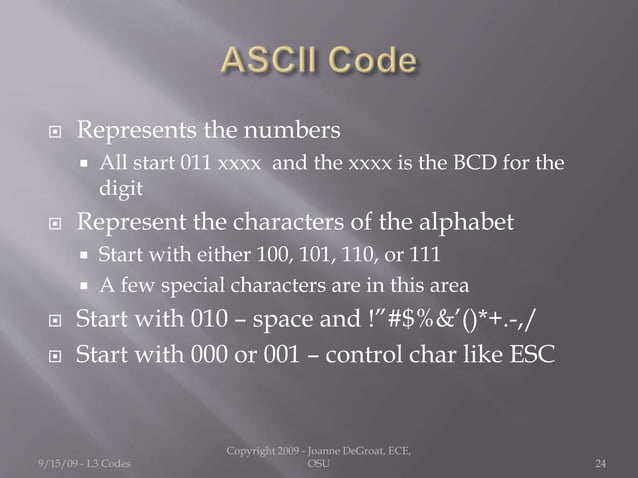 ASCII Code

Represents the numbers

All start 011 xxxx and the xxxx is the BCD for the digit

Represent the characters of the alphabet

Start with either 100, 101, 110, or 111

A few special characters are in this area

Start with 010 – space and !”#$%&’()*+.-,/

Start with 000 or 001 – control char like ESC

9/15/09 - L3 Codes

Copyright 2009 - Joanne DeGroat, ECE, OSU

24